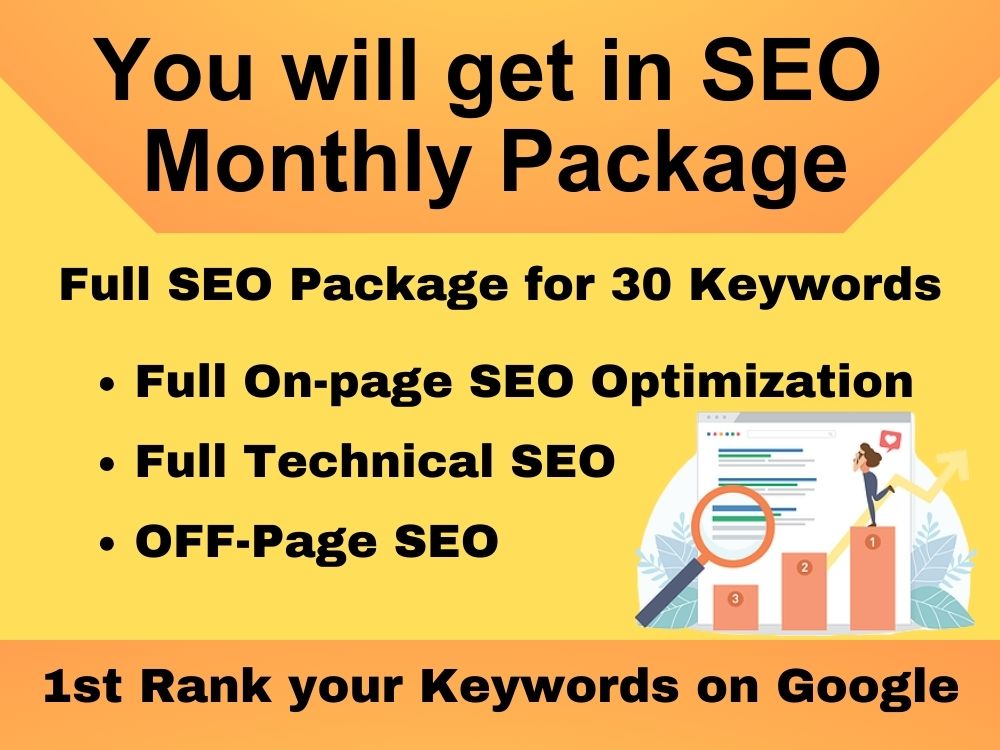 You will get in SEO Monthly Package

Full SEO Package for 30 Keywords

• Full On-page SEO Optimization
• Full Technical SEO
• OFF-Page SEO

3
2
1

1st Rank your Keywords on Google